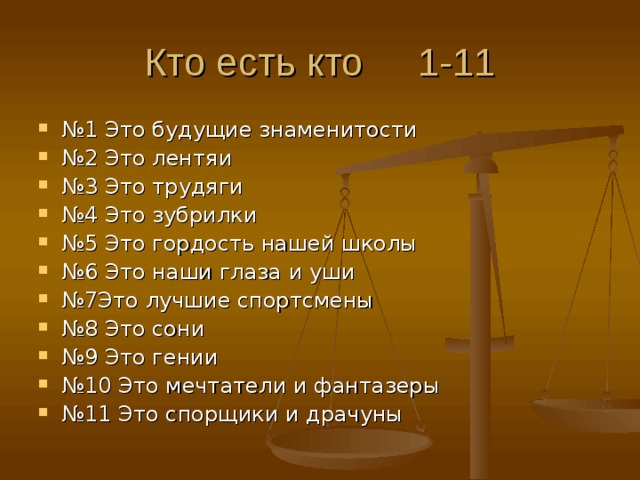 Кто есть кто 1-11

- №1 Это будущие знаменитости
- №2 Это лентяи
- №3 Это трудяги
- №4 Это зубрилки
- №5 Это гордость нашей школы
- №6 Это наши глаза и уши
- №7Это лучшие спортсмены
- №8 Это сони
- №9 Это гении
- №10 Это мечтатели и фантазеры
- №11 Это спорщики и драчуны